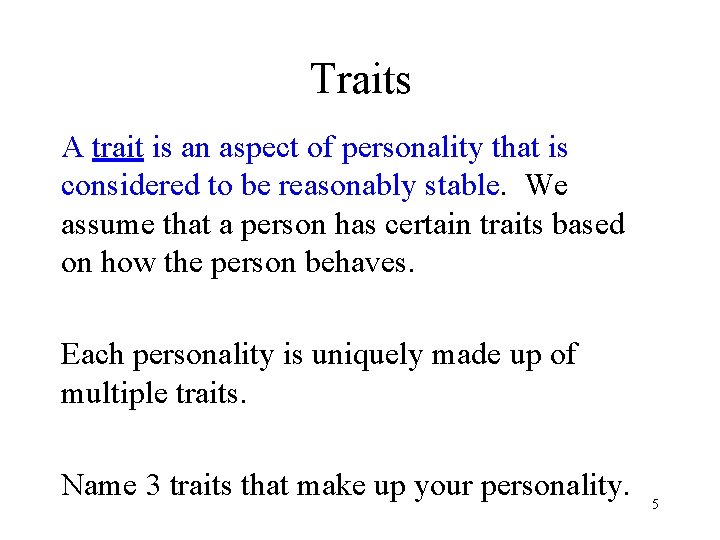 Traits

A trait is an aspect of personality that is considered to be reasonably stable. We assume that a person has certain traits based on how the person behaves.

Each personality is uniquely made up of multiple traits.

Name 3 traits that make up your personality.

5